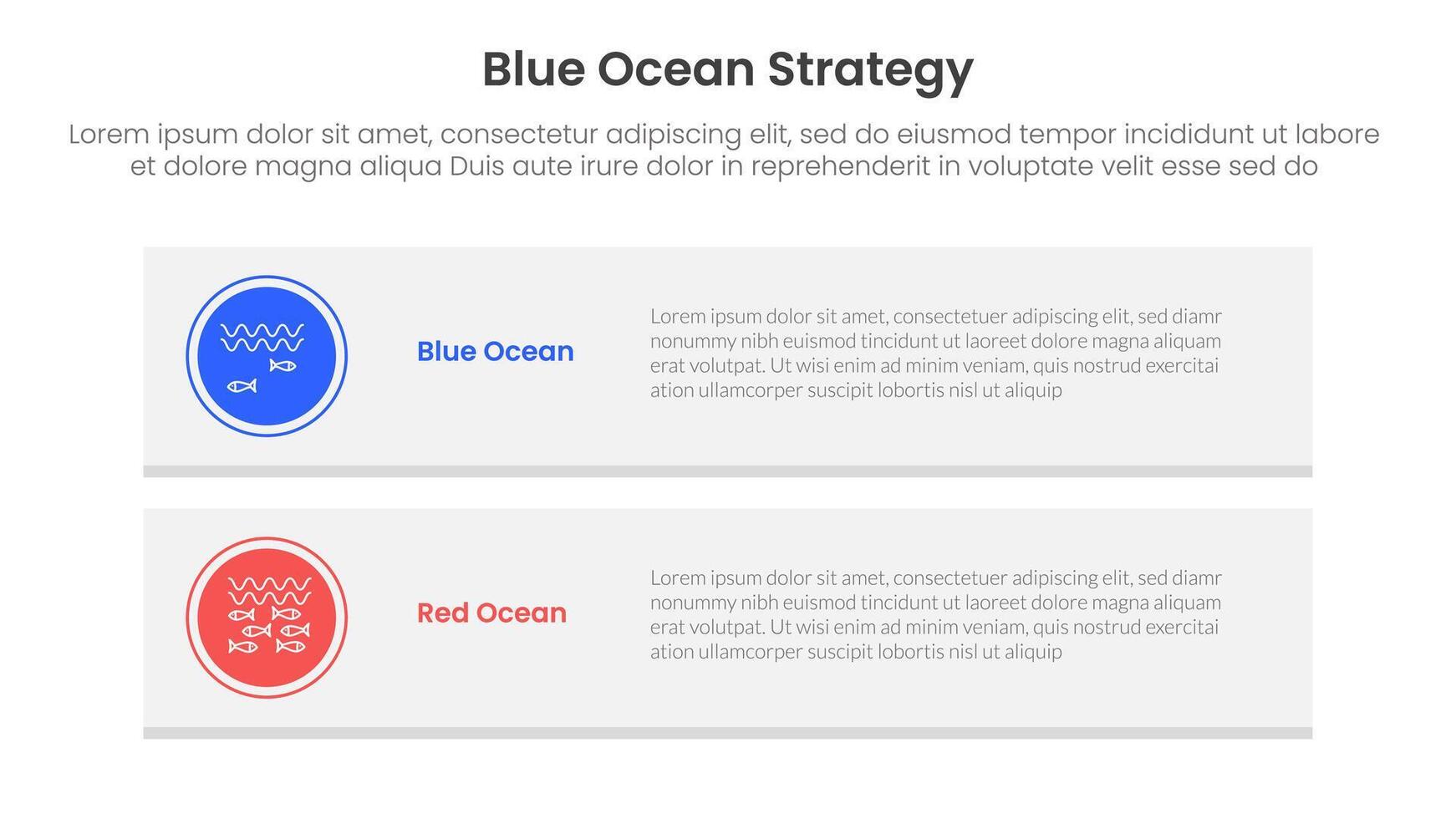 Blue Ocean Strategy

Lorem ipsum dolor sit amet, consectetur adipiscing elit, sed do eiusmod tempor incididunt ut labore et dolore magna aliqua Duis aute irure dolor in reprehenderit in voluptate velit esse sed do

Blue Ocean

Lorem ipsum dolor sit amet, consectetuer adipiscing elit, sed diamr nonummy nibh euismod tincidunt ut laoreet dolore magna aliquam erat volutpat. Ut wisi enim ad minim veniam, quis nostrud exercitai ation ullamcorper suscipit lobortis nisl ut aliquip

Red Ocean

Lorem ipsum dolor sit amet, consectetuer adipiscing elit, sed diamr nonummy nibh euismod tincidunt ut laoreet dolore magna aliquam erat volutpat. Ut wisi enim ad minim veniam, quis nostrud exercitai ation ullamcorper suscipit lobortis nisl ut aliquip